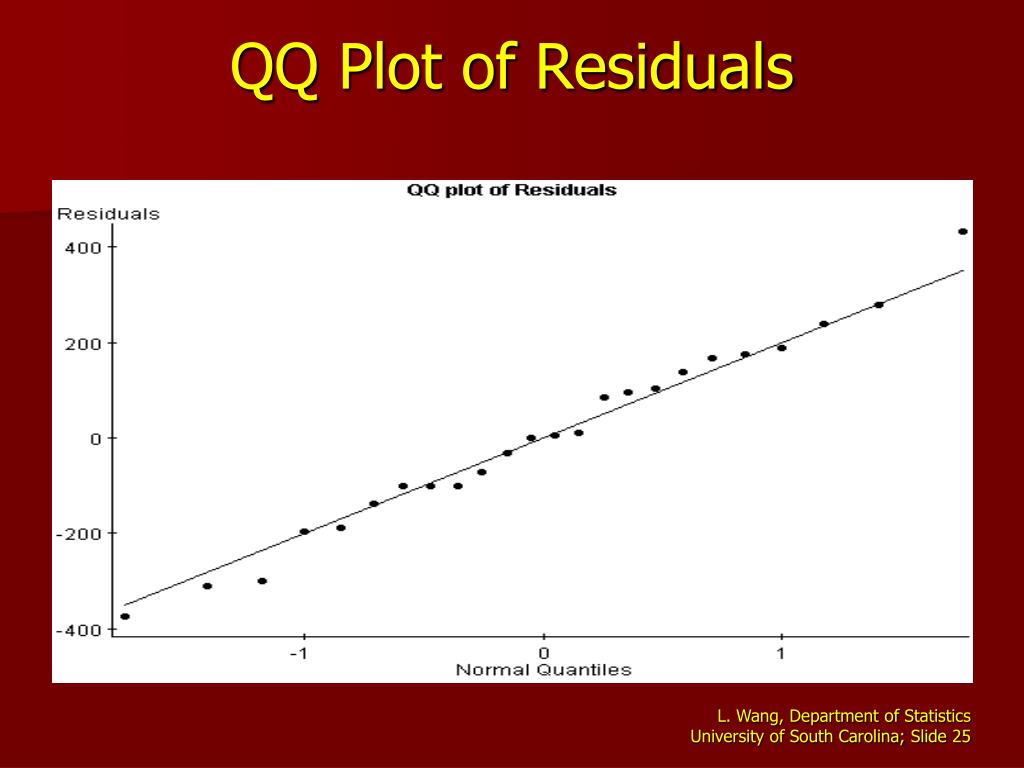 QQ Plot of Residuals

QQ plot of Residuals

Residuals

400

200

0

-200

-400

-1

0

1

Normal Quantiles

L. Wang, Department of Statistics
University of South Carolina; Slide 25